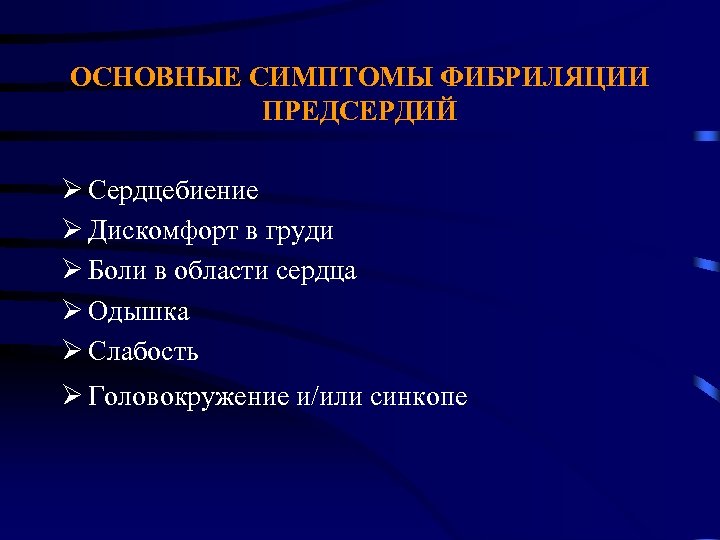 ОСНОВНЫЕ СИМПТОМЫ ФИБРИЛЯЦИИ ПРЕДСЕРДИЙ

➢ Сердцебиение
➢ Дискомфорт в груди
➢ Боли в области сердца
➢ Одышка
➢ Слабость
➢ Головокружение и/или синкопе